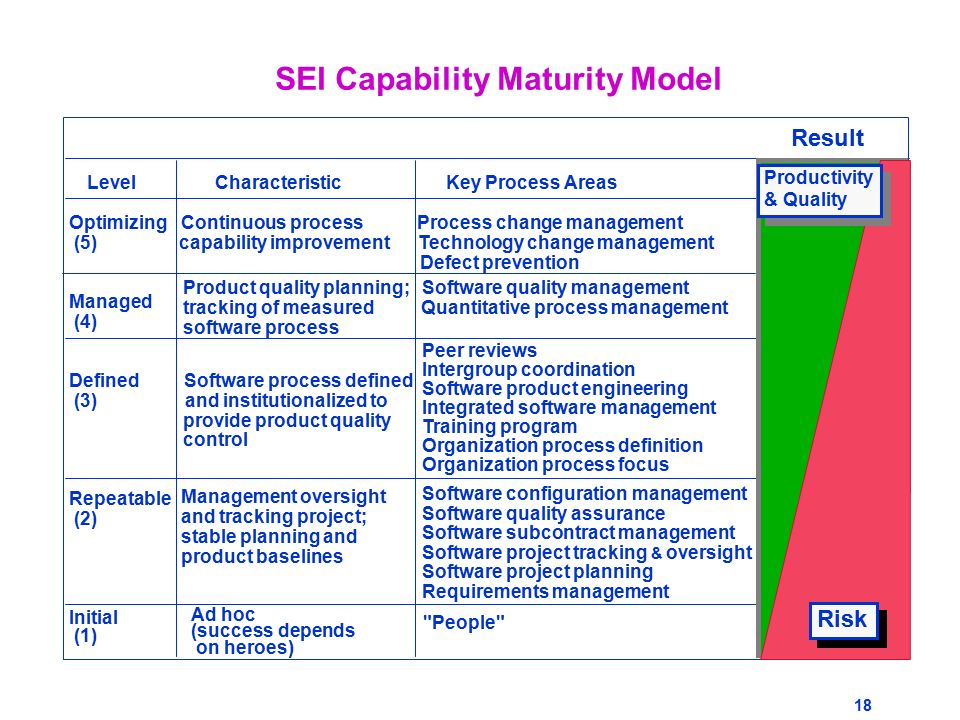 SEI Capability Maturity Model

Result

| Level | Characteristic | Key Process Areas |
|---|---|---|
| Optimizing (5) | Continuous process capability improvement | Process change management Technology change management Defect prevention |
| Managed (4) | Product quality planning; tracking of measured software process | Software quality management Quantitative process management |
| Defined (3) | Software process defined and institutionalized to provide product quality control | Peer reviews Intergroup coordination Software product engineering Integrated software management Training program Organization process definition Organization process focus |
| Repeatable (2) | Management oversight and tracking project; stable planning and product baselines | Software configuration management Software quality assurance Software subcontract management Software project tracking & oversight Software project planning Requirements management |
| Initial (1) | Ad hoc (success depends on heroes) | "People" |

Productivity & Quality

Risk

18